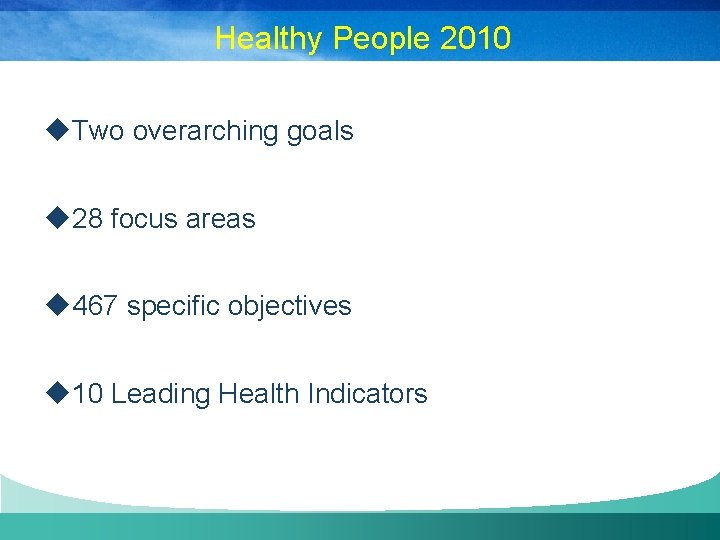 Healthy People 2010

◆Two overarching goals

◆28 focus areas

◆467 specific objectives

◆10 Leading Health Indicators